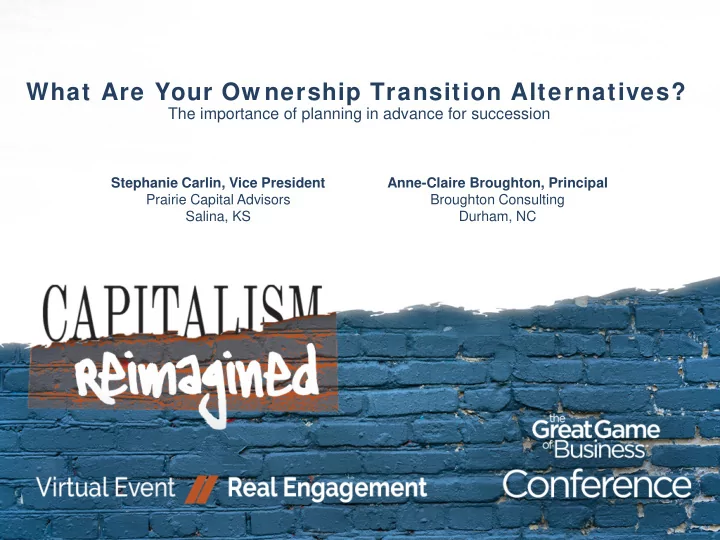 What Are Your Ownership Transition Alternatives?
The importance of planning in advance for succession

Stephanie Carlin, Vice President
Prairie Capital Advisors
Salina, KS

Anne-Claire Broughton, Principal
Broughton Consulting
Durham, NC

CAPITALISM
reimagined

Virtual Event // Real Engagement

the Great Game of Business Conference